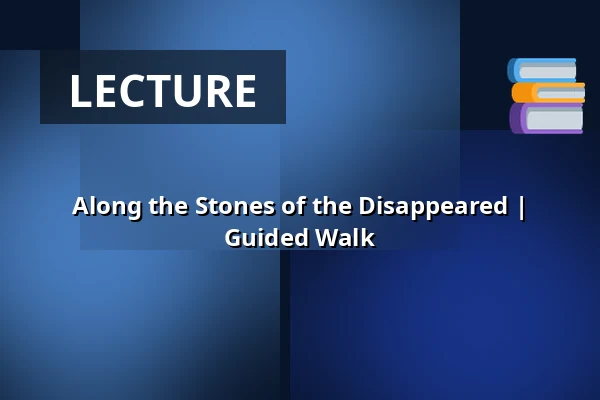 LECTURE

Along the Stones of the Disappeared | Guided Walk